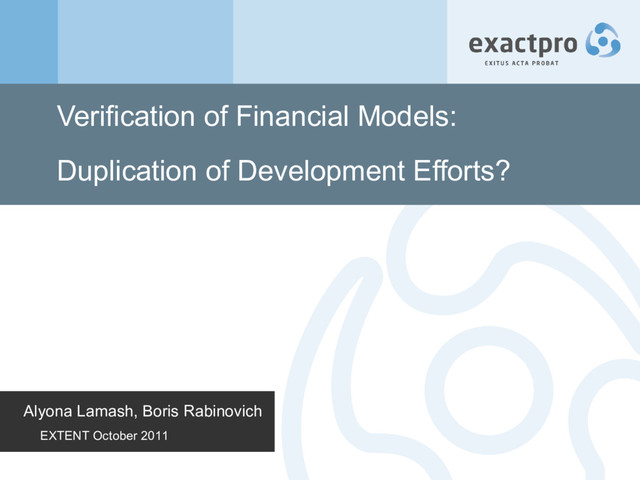 exactpro
EXITUS ACTA PROBAT

Verification of Financial Models:

Duplication of Development Efforts?

Alyona Lamash, Boris Rabinovich
EXTENT October 2011